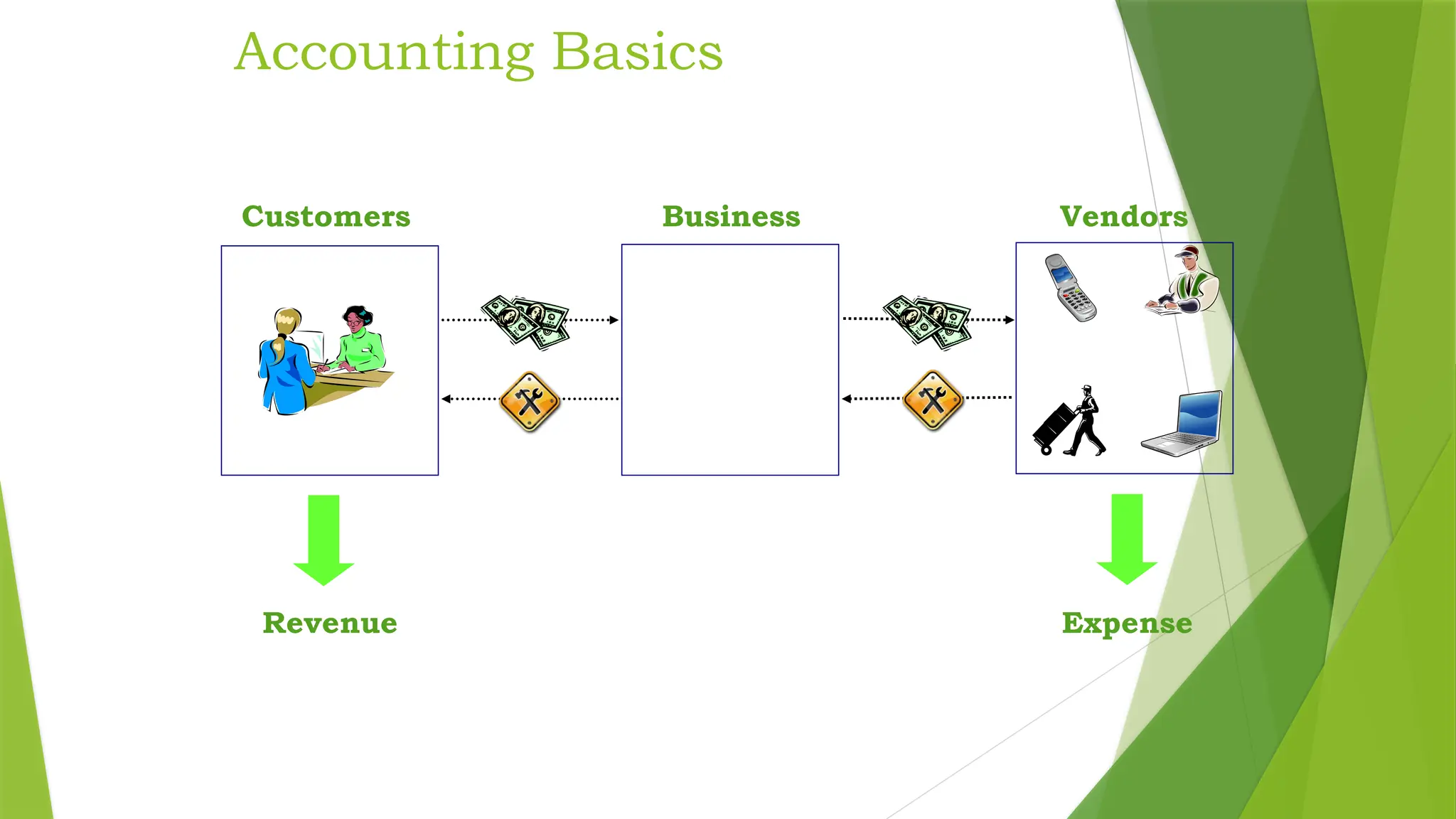 Accounting Basics

Customers

Business

Vendors

Revenue

Expense